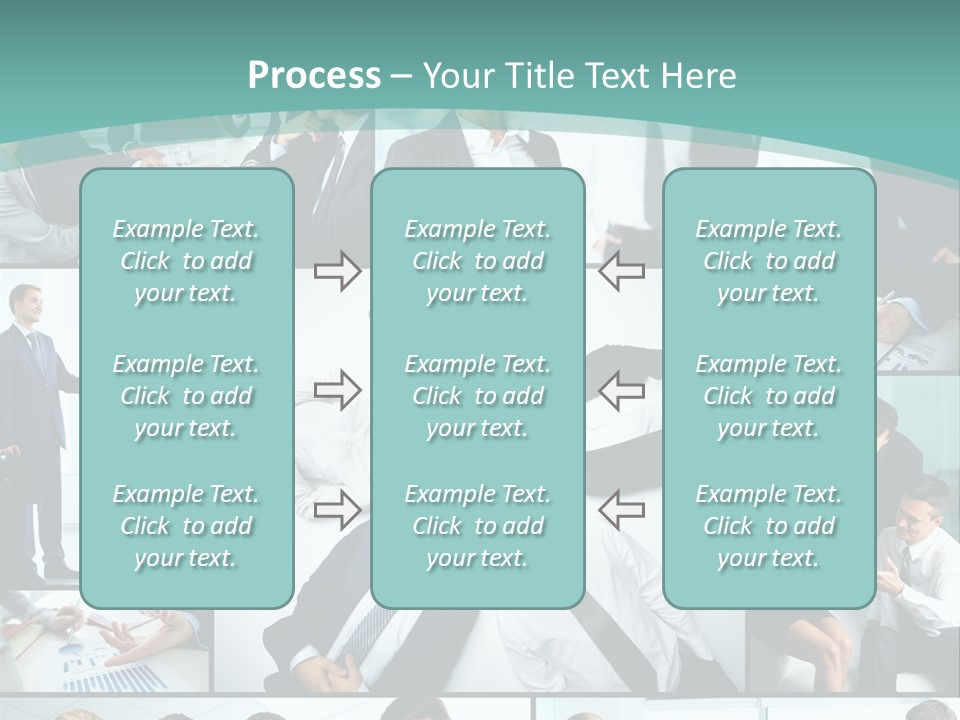 Process – Your Title Text Here

Example Text. Click to add your text.

Example Text. Click to add your text.

Example Text. Click to add your text.

Example Text. Click to add your text.

Example Text. Click to add your text.

Example Text. Click to add your text.

Example Text. Click to add your text.

Example Text. Click to add your text.

Example Text. Click to add your text.